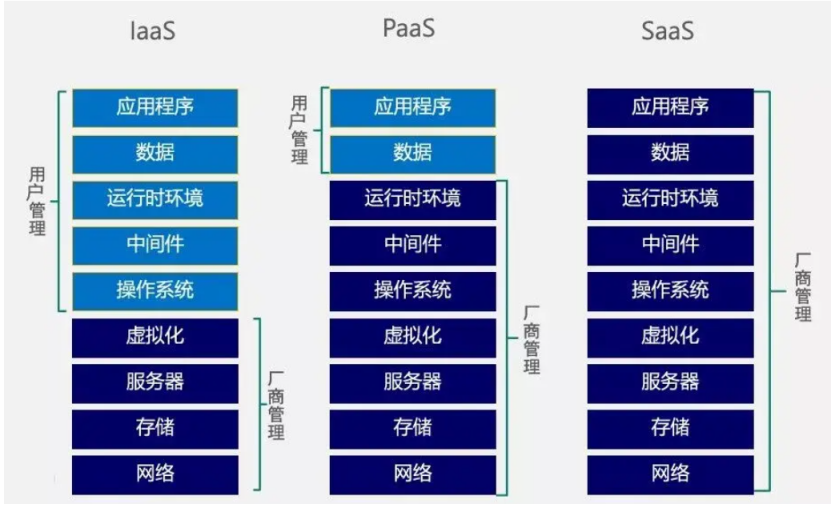 IaaS

用户管理

应用程序
数据
运行时环境
中间件
操作系统

虚拟化
服务器
存储
网络

厂商管理

PaaS

用户管理

应用程序
数据

运行时环境
中间件
操作系统
虚拟化
服务器
存储
网络

厂商管理

SaaS

应用程序
数据
运行时环境
中间件
操作系统
虚拟化
服务器
存储
网络

厂商管理